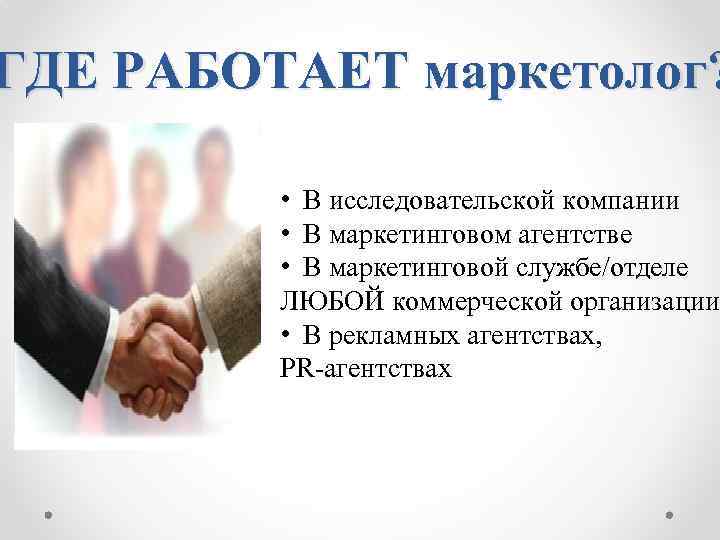 ГДЕ РАБОТАЕТ маркетолог?

• В исследовательской компании
• В маркетинговом агентстве
• В маркетинговой службе/отделе ЛЮБОЙ коммерческой организации
• В рекламных агентствах, PR-агентствах